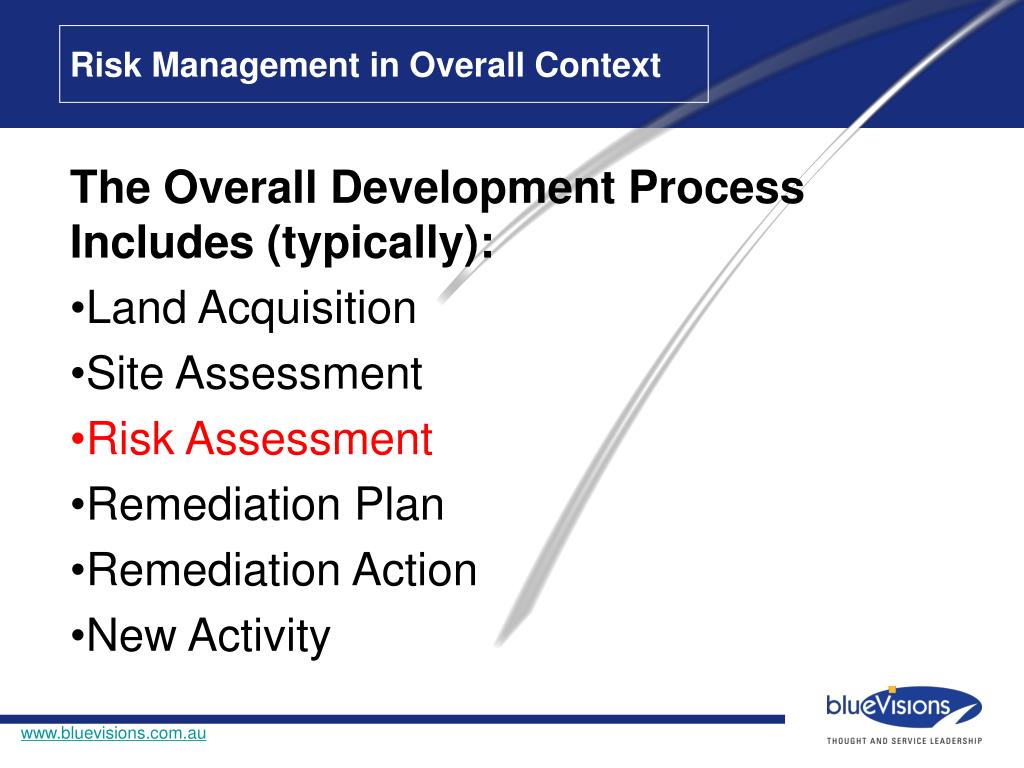 Risk Management in Overall Context

The Overall Development Process Includes (typically):

•Land Acquisition

•Site Assessment

•Risk Assessment

•Remediation Plan

•Remediation Action

•New Activity

www.bluevisions.com.au

blueVisions
THOUGHT AND SERVICE LEADERSHIP